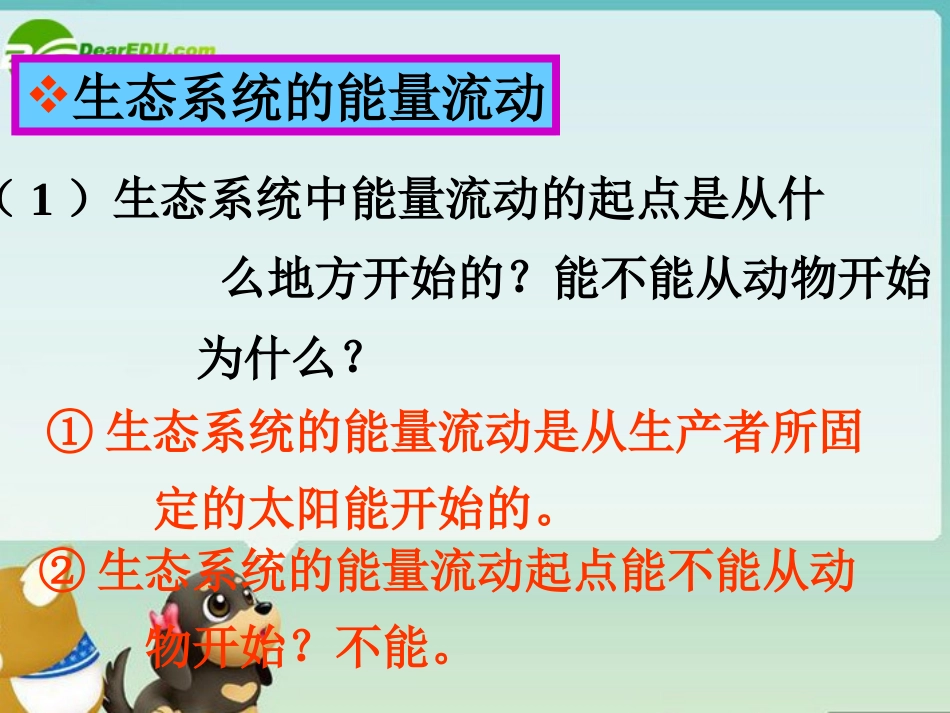 DearEDU.com

❖生态系统的能量流动

（1）生态系统中能量流动的起点是从什么地方开始的？能不能从动物开始为什么？

① 生态系统的能量流动是从生产者所固定的太阳能开始的。

② 生态系统的能量流动起点能不能从动物开始？不能。